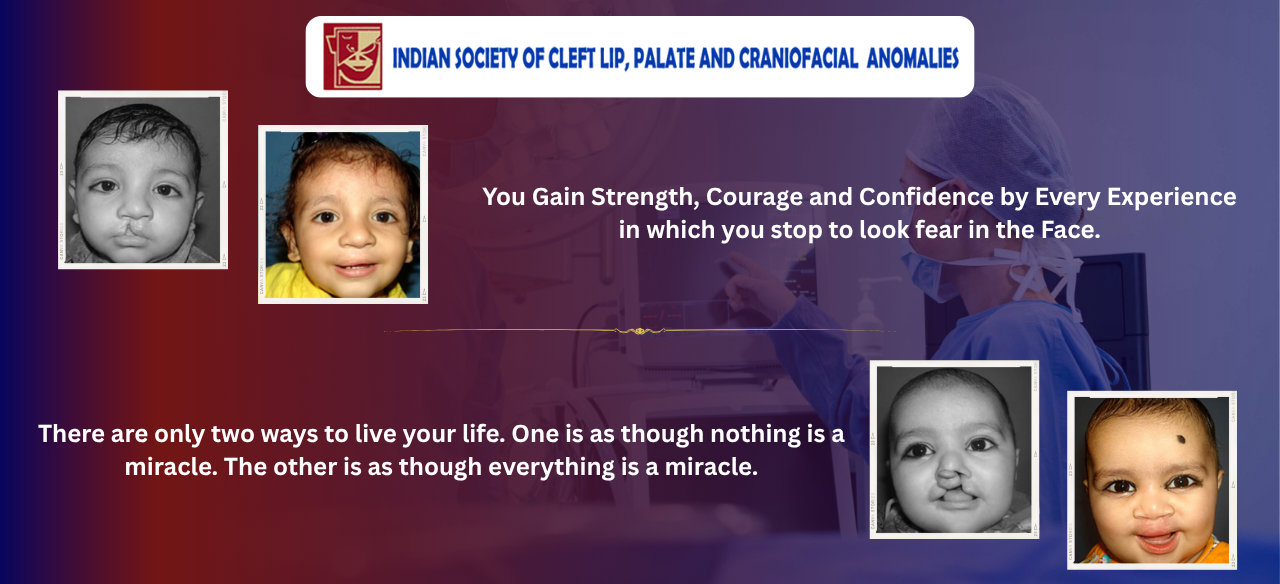 INDIAN SOCIETY OF CLEFT LIP, PALATE AND CRANIOFACIAL ANOMALIES

You Gain Strength, Courage and Confidence by Every Experience in which you stop to look fear in the Face.

There are only two ways to live your life. One is as though nothing is a miracle. The other is as though everything is a miracle.